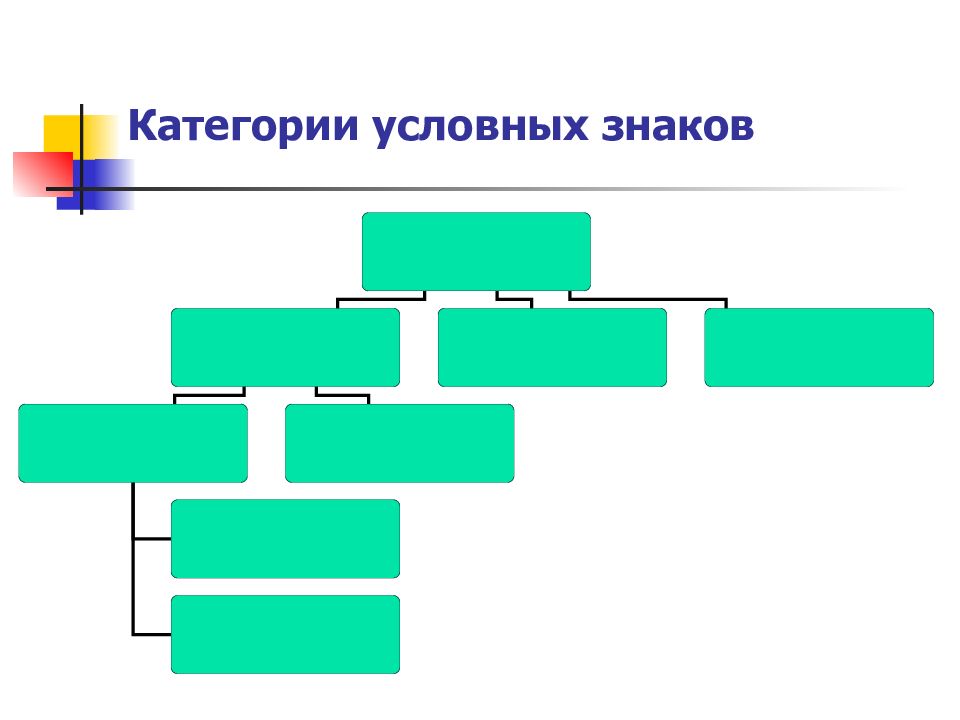 Категории условных знаков